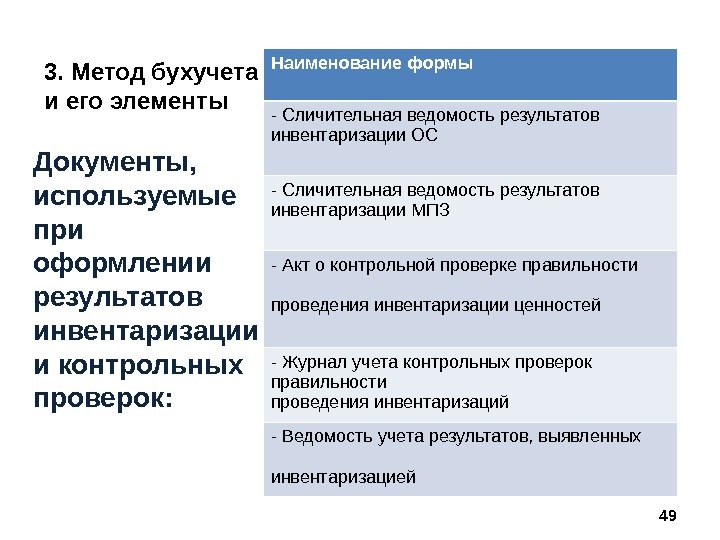 3. Метод бухучета и его элементы

Документы, используемые при оформлении результатов инвентаризации и контрольных проверок:

| Наименование формы |
|---|
| - Сличительная ведомость результатов инвентаризации ОС |
| - Сличительная ведомость результатов инвентаризации МПЗ |
| - Акт о контрольной проверке правильности проведения инвентаризации ценностей |
| - Журнал учета контрольных проверок правильности проведения инвентаризаций |
| - Ведомость учета результатов, выявленных инвентаризацией |

49